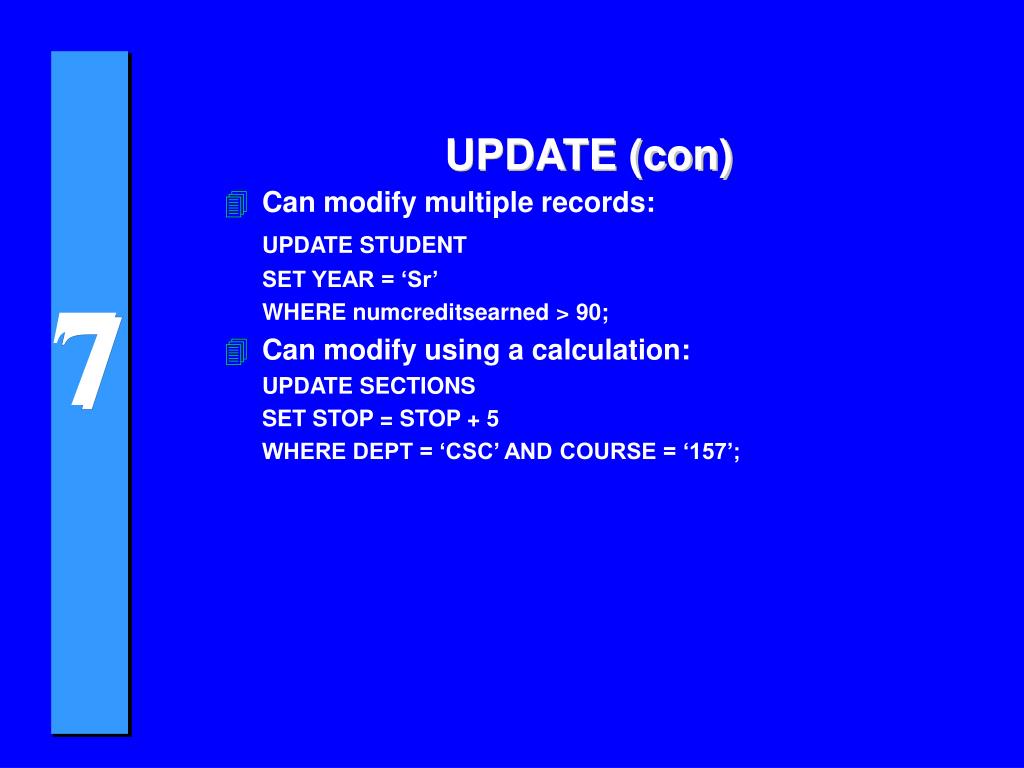 7

UPDATE (con)

Can modify multiple records:

UPDATE STUDENT
SET YEAR = ‘Sr’
WHERE numcreditsearned > 90;

Can modify using a calculation:

UPDATE SECTIONS
SET STOP = STOP + 5
WHERE DEPT = ‘CSC’ AND COURSE = ‘157’;